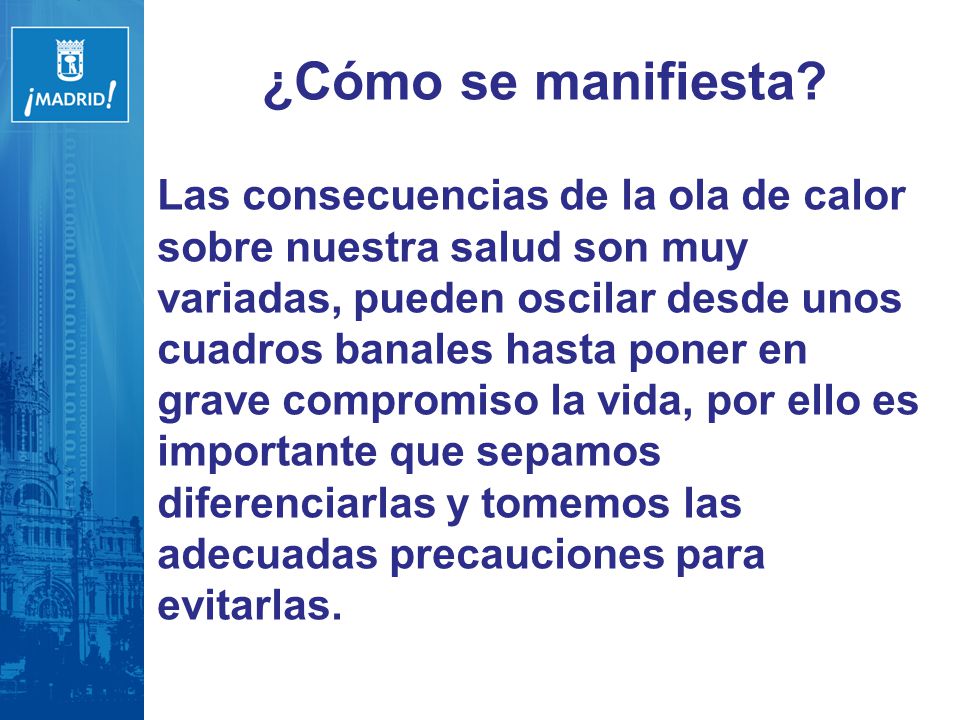 ¡MADRID!

¿Cómo se manifiesta?

Las consecuencias de la ola de calor sobre nuestra salud son muy variadas, pueden oscilar desde unos cuadros banales hasta poner en grave compromiso la vida, por ello es importante que sepamos diferenciarlas y tomemos las adecuadas precauciones para evitarlas.